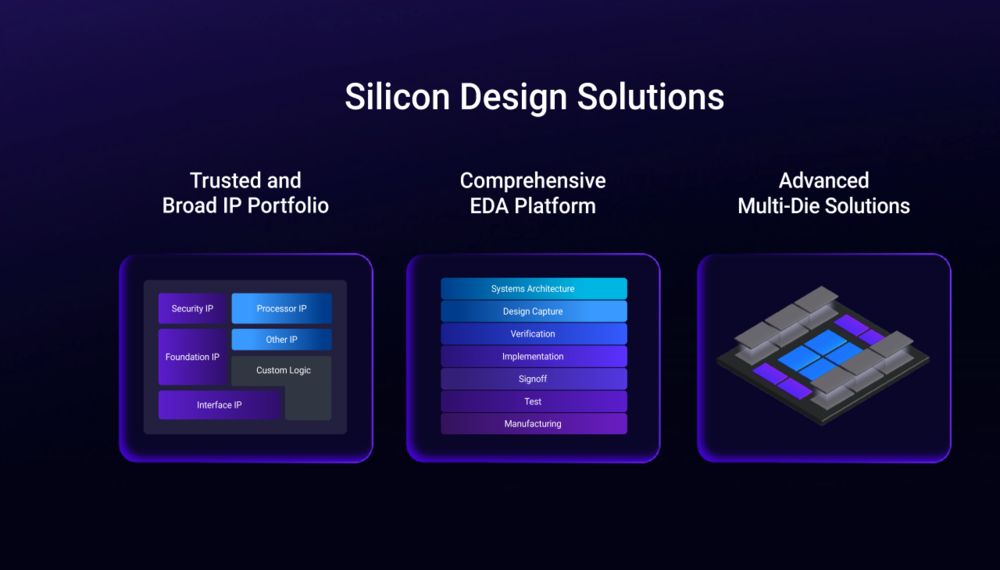 Silicon Design Solutions

Trusted and Broad IP Portfolio

Security IP
Processor IP
Foundation IP
Other IP
Custom Logic
Interface IP

Comprehensive EDA Platform

Systems Architecture
Design Capture
Verification
Implementation
Signoff
Test
Manufacturing

Advanced Multi-Die Solutions